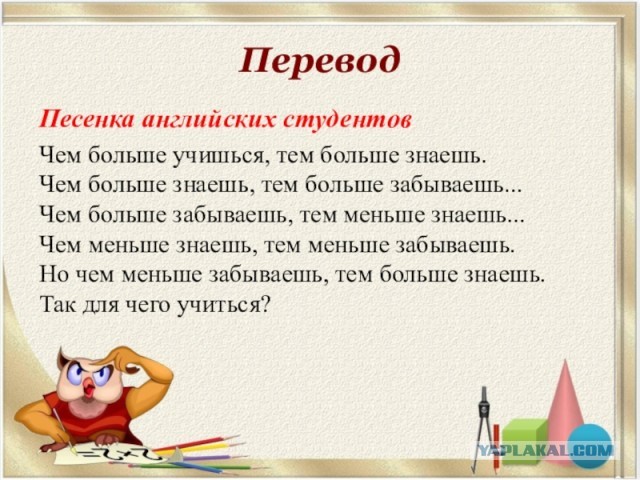 Перевод

Песенка английских студентов

Чем больше учишься, тем больше знаешь.
Чем больше знаешь, тем больше забываешь...
Чем больше забываешь, тем меньше знаешь...
Чем меньше знаешь, тем меньше забываешь.
Но чем меньше забываешь, тем больше знаешь.
Так для чего учиться?

YAPLAKAL.COM